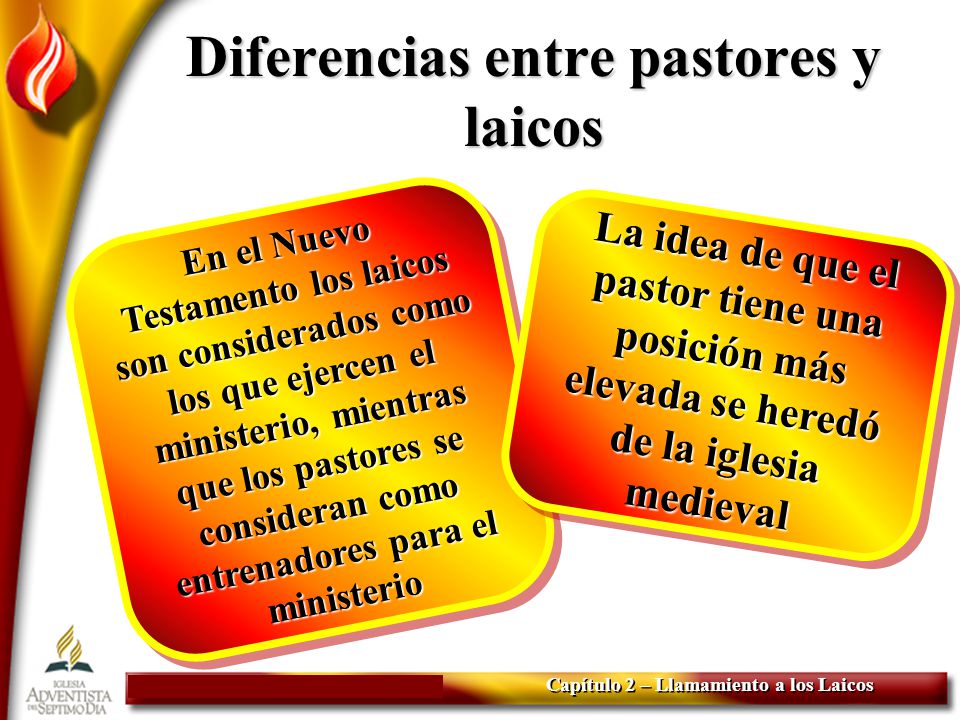 Diferencias entre pastores y laicos

En el Nuevo Testamento los laicos son considerados como los que ejercen el ministerio, mientras que los pastores se consideran como entrenadores para el ministerio

La idea de que el pastor tiene una posición más elevada se heredó de la iglesia medieval

IGLESIA ADVENTISTA DEL SÉPTIMO DÍA

Capítulo 2 – Llamamiento a los Laicos